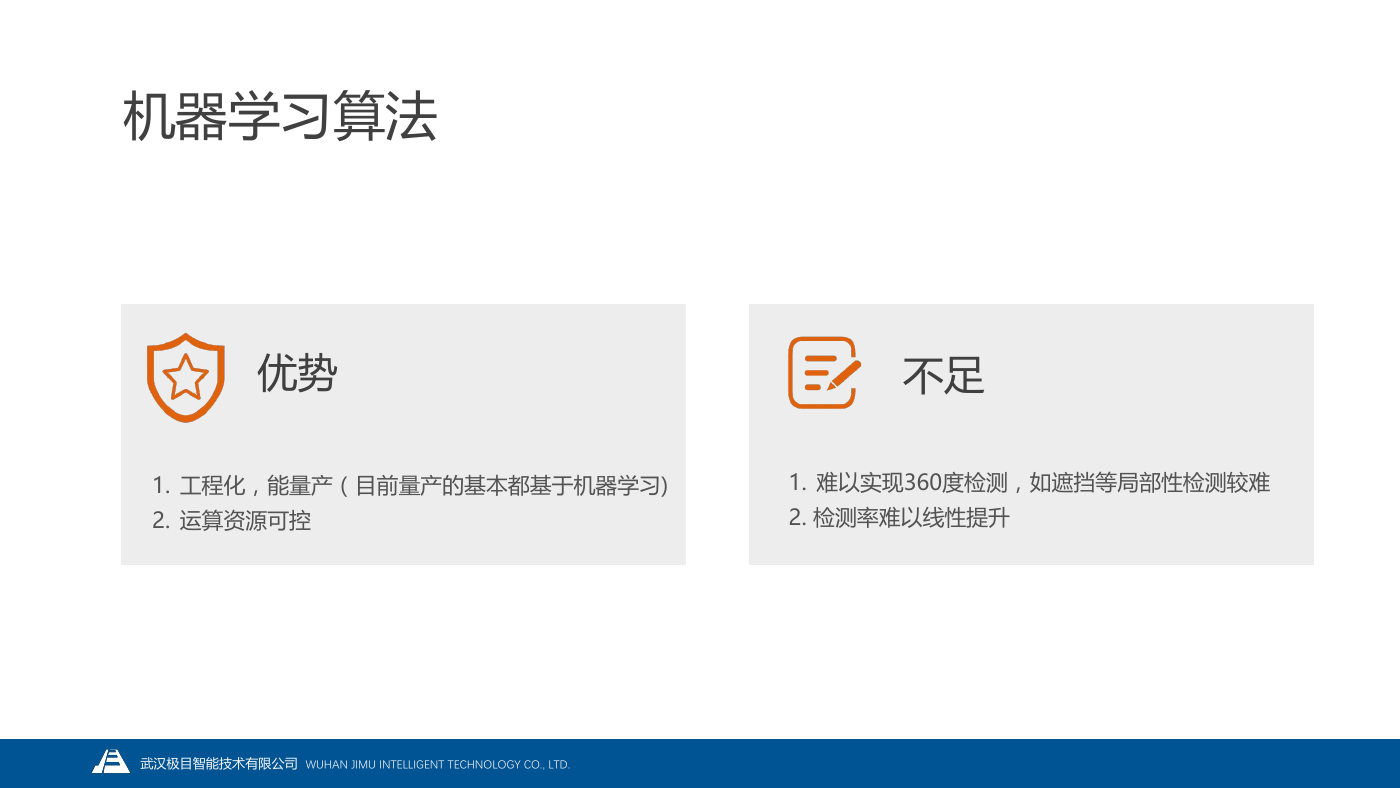 机器学习算法

优势

1. 工程化，能量产（目前量产的基本都基于机器学习)
2. 运算资源可控

不足

1. 难以实现360度检测，如遮挡等局部性检测较难
2. 检测率难以线性提升

武汉极目智能技术有限公司 WUHAN JIMU INTELLIGENT TECHNOLOGY CO., LTD.